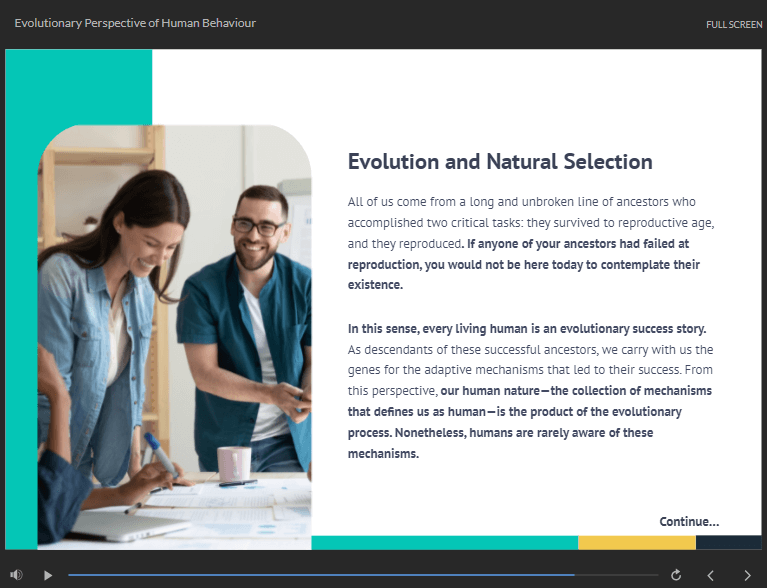 Evolutionary Perspective of Human Behaviour

FULL SCREEN

Evolution and Natural Selection

All of us come from a long and unbroken line of ancestors who accomplished two critical tasks: they survived to reproductive age, and they reproduced. If anyone of your ancestors had failed at reproduction, you would not be here today to contemplate their existence.

In this sense, every living human is an evolutionary success story. As descendants of these successful ancestors, we carry with us the genes for the adaptive mechanisms that led to their success. From this perspective, our human nature—the collection of mechanisms that defines us as human—is the product of the evolutionary process. Nonetheless, humans are rarely aware of these mechanisms.

Continue...